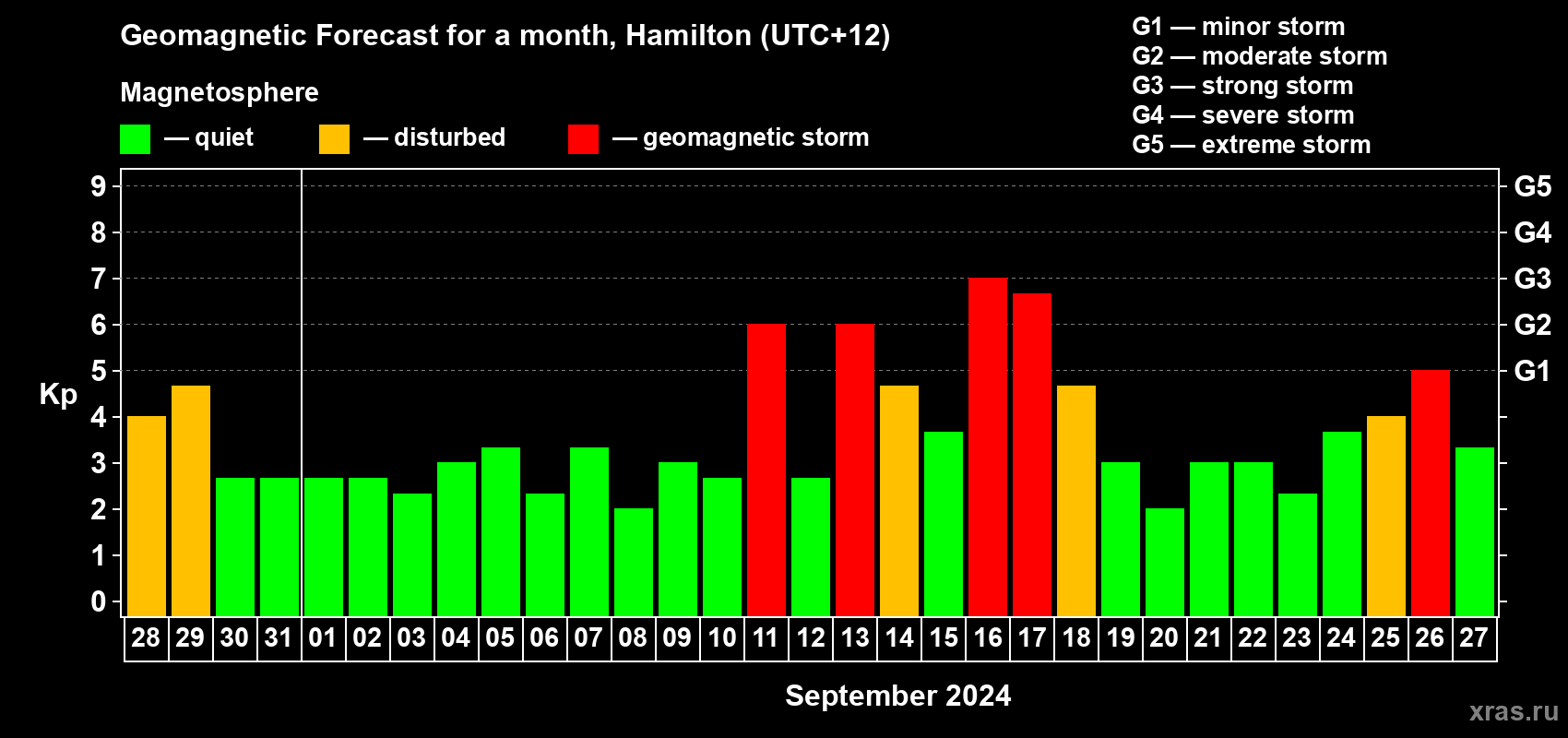 Geomagnetic Forecast for a month, Hamilton (UTC+12)

Magnetosphere

— quiet — disturbed — geomagnetic storm

G1 — minor storm
G2 — moderate storm
G3 — strong storm
G4 — severe storm
G5 — extreme storm

Kp

9
8
7
6
5
4
3
2
1
0

G5
G4
G3
G2
G1

28 29 30 31 01 02 03 04 05 06 07 08 09 10 11 12 13 14 15 16 17 18 19 20 21 22 23 24 25 26 27

September 2024

xras.ru